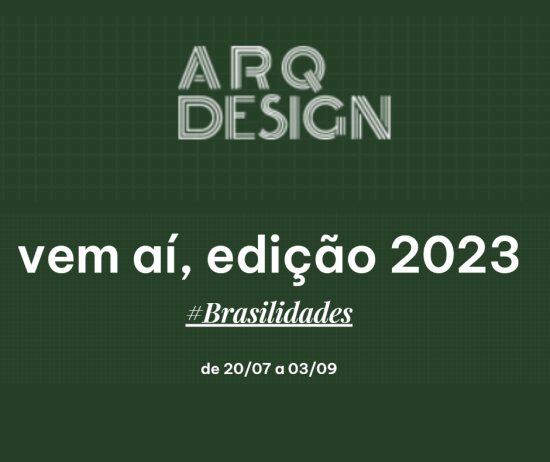 ARQ
DESIGN

vem aí, edição 2023

#Brasilidades

de 20/07 a 03/09